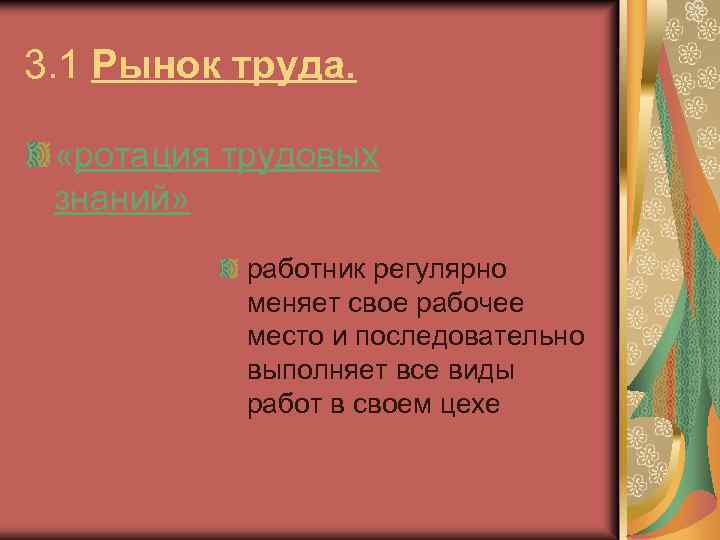 3.1 Рынок труда.

«ротация трудовых знаний»

работник регулярно меняет свое рабочее место и последовательно выполняет все виды работ в своем цехе